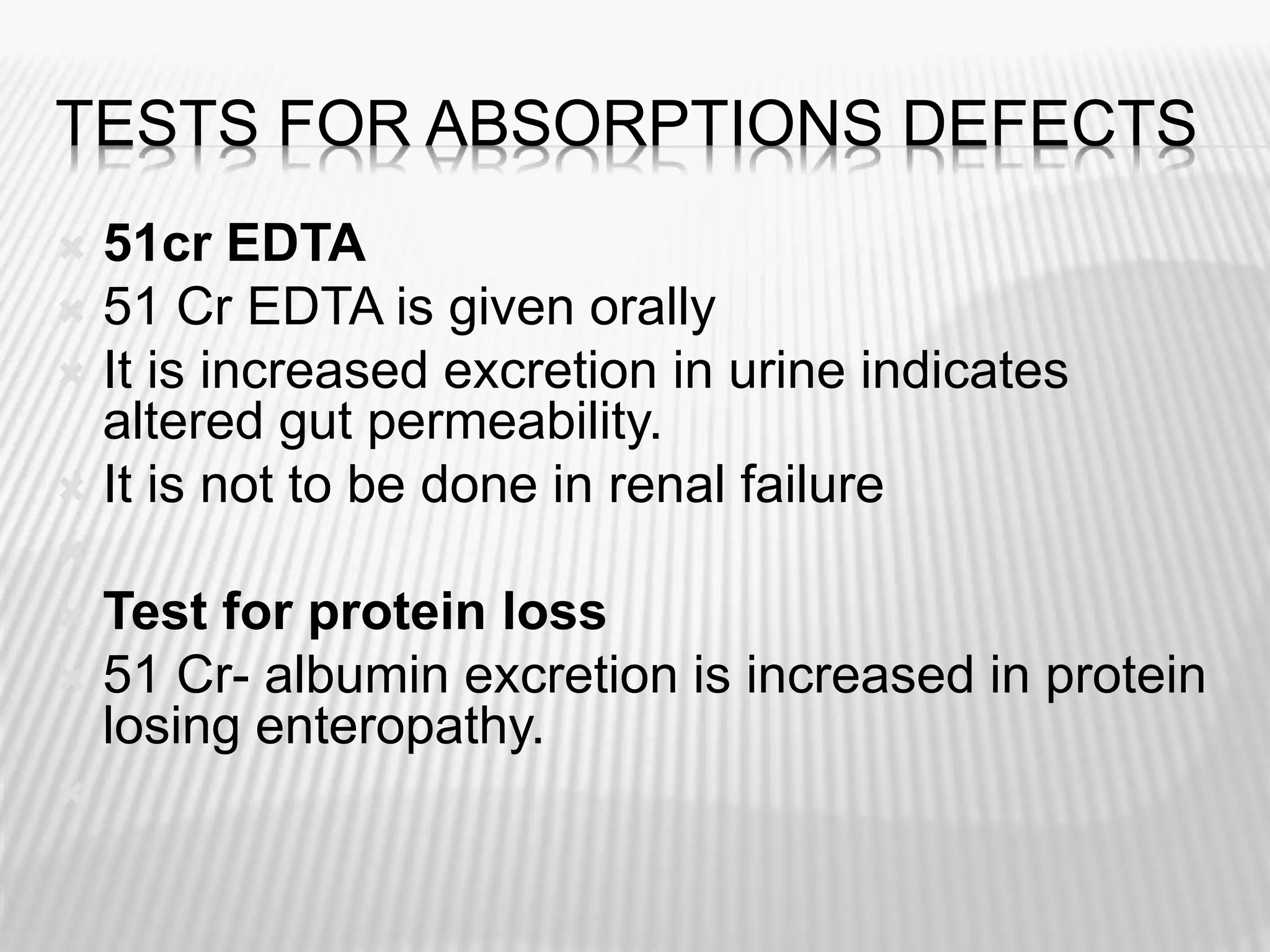 TESTS FOR ABSORPTIONS DEFECTS

51cr EDTA

51 Cr EDTA is given orally

It is increased excretion in urine indicates altered gut permeability.

It is not to be done in renal failure

Test for protein loss

51 Cr- albumin excretion is increased in protein losing enteropathy.